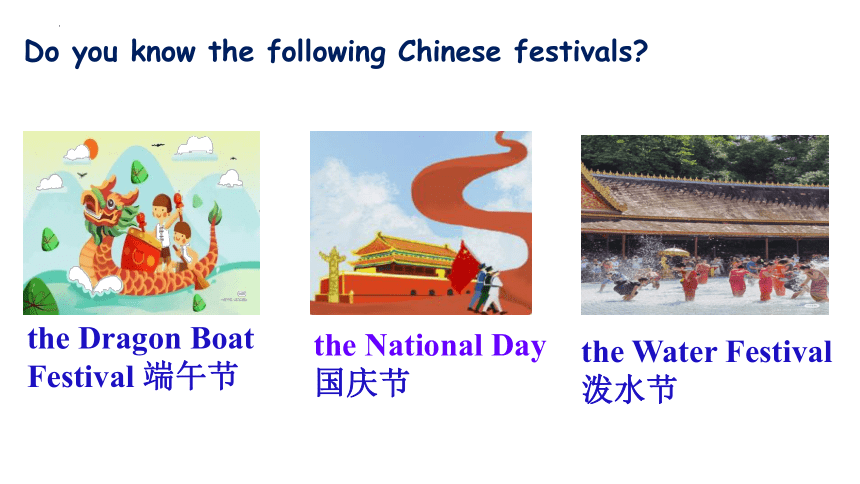 Do you know the following Chinese festivals?

the Dragon Boat Festival 端午节

the National Day 国庆节

the Water Festival 泼水节